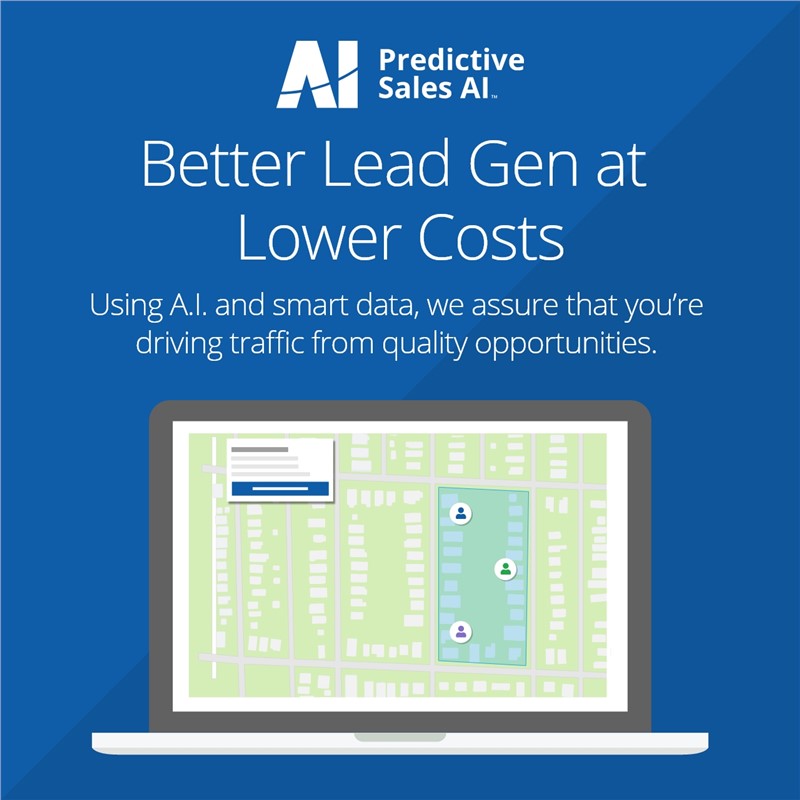 AI Predictive Sales AI™

Better Lead Gen at Lower Costs

Using A.I. and smart data, we assure that you're driving traffic from quality opportunities.